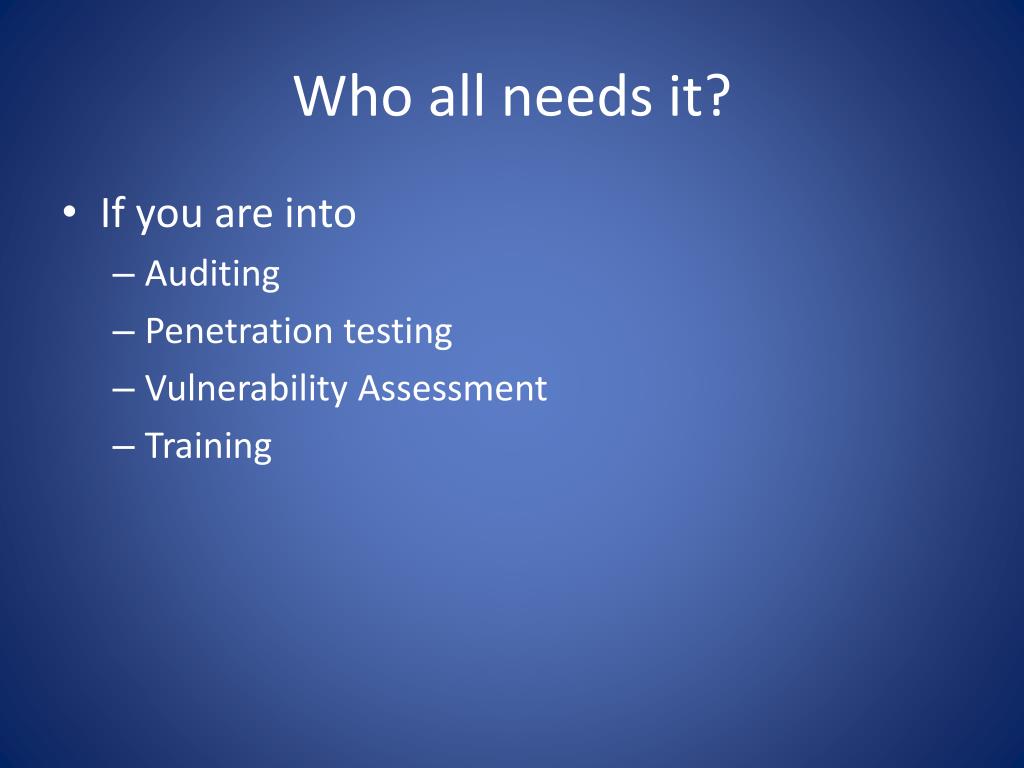 Who all needs it?

• If you are into
  – Auditing
  – Penetration testing
  – Vulnerability Assessment
  – Training